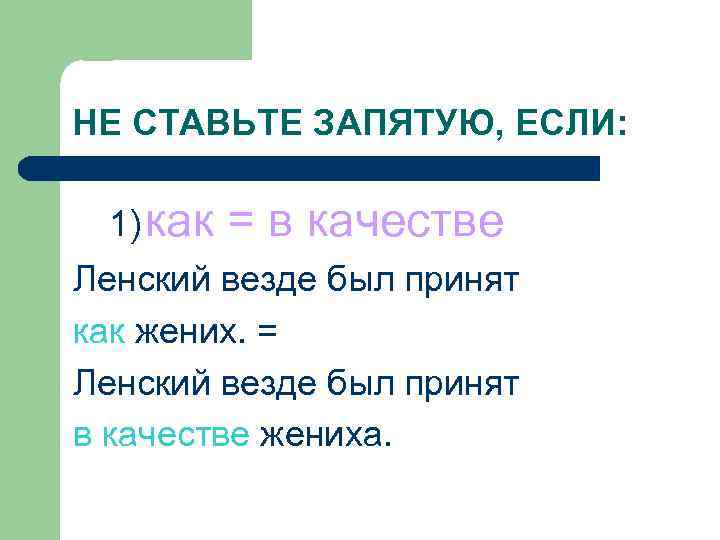 НЕ СТАВЬТЕ ЗАПЯТУЮ, ЕСЛИ:

1) как = в качестве

Ленский везде был принят как жених. = Ленский везде был принят в качестве жениха.